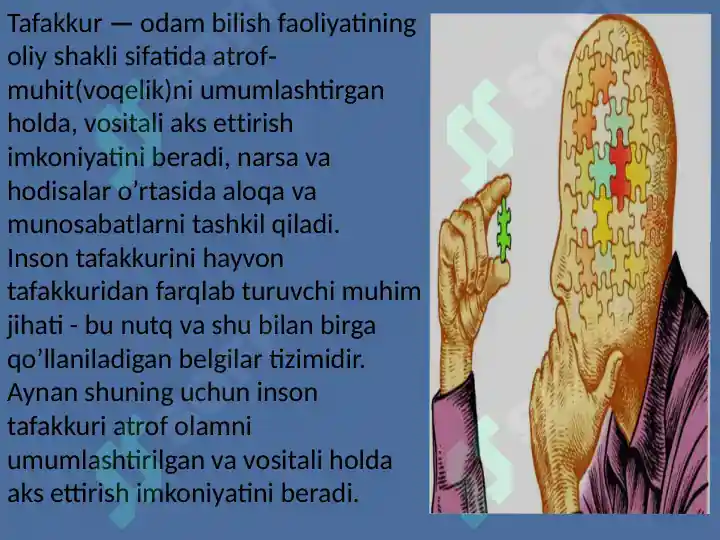 Tafakkur — odam bilish faoliyatining oliy shakli sifatida atrof-muhit(voqelik)ni umumlashtirgan holda, vositali aks ettirish imkoniyatini beradi, narsa va hodisalar o’rtasida aloqa va munosabatlarni tashkil qiladi. Inson tafakkurini hayvon tafakkuridan farqlab turuvchi muhim jihati - bu nutq va shu bilan birga qo’llaniladigan belgilar tizimidir. Aynan shuning uchun inson tafakkuri atrof olamni umumlashtirilgan va vositali holda aks ettirish imkoniyatini beradi.